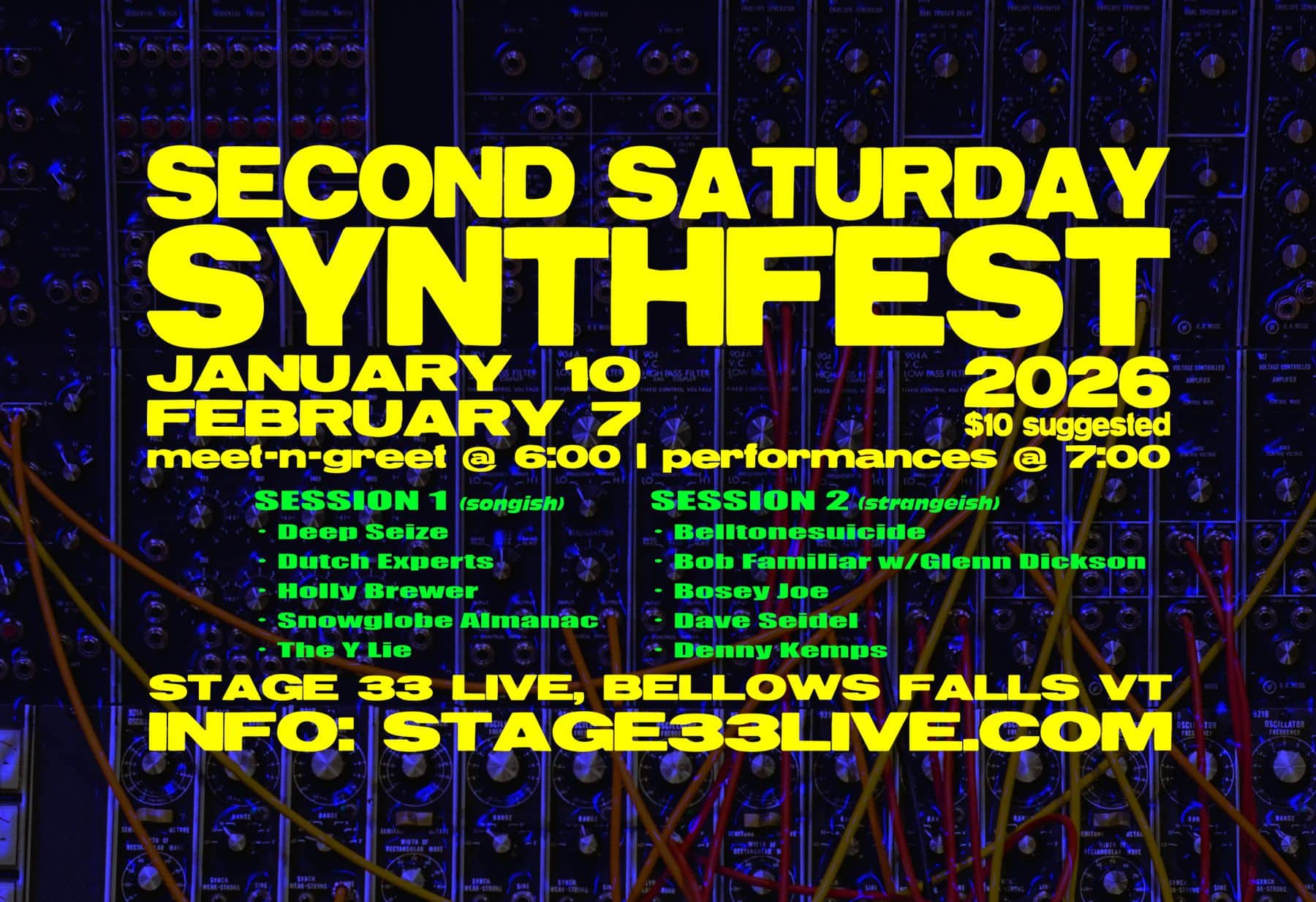 SECOND SATURDAY
SYNTHFEST

JANUARY 10
FEBRUARY 7

2026
$10 suggested

meet-n-greet @ 6:00 | performances @ 7:00

SESSION 1 (songish)
· Deep Seize
· Dutch Experts
· Holly Brewer
· Snowglobe Almanac
· The Y Lie

SESSION 2 (strangeish)
· Belltonesuicide
· Bob Familiar w/Glenn Dickson
· Bosey Joe
· Dave Seidel
· Denny Kemps

STAGE 33 LIVE, BELLOWS FALLS VT
INFO: STAGE33LIVE.COM